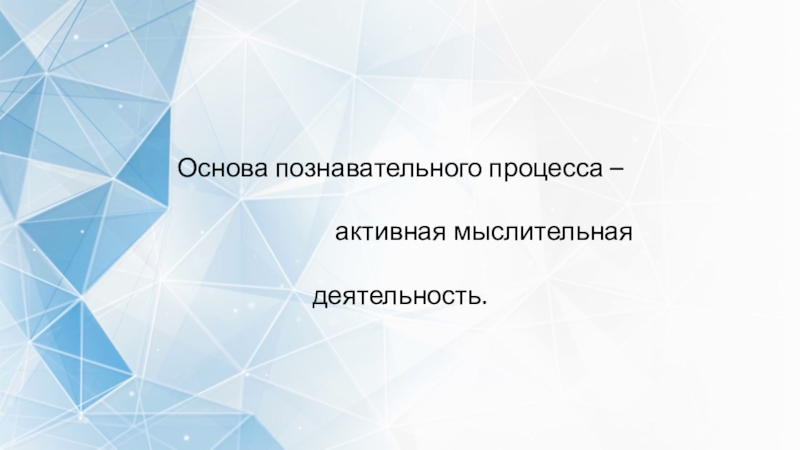 Основа познавательного процесса –

активная мыслительная

деятельность.